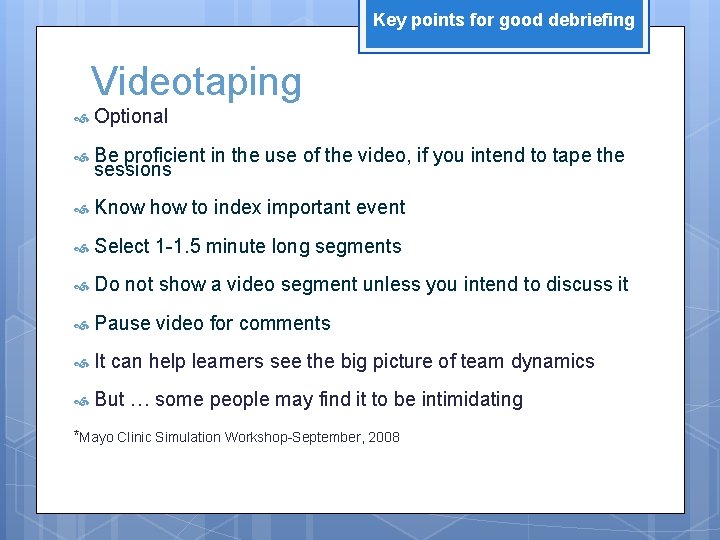 Key points for good debriefing

Videotaping

Optional

Be proficient in the use of the video, if you intend to tape the sessions

Know how to index important event

Select 1-1.5 minute long segments

Do not show a video segment unless you intend to discuss it

Pause video for comments

It can help learners see the big picture of team dynamics

But … some people may find it to be intimidating

*Mayo Clinic Simulation Workshop-September, 2008